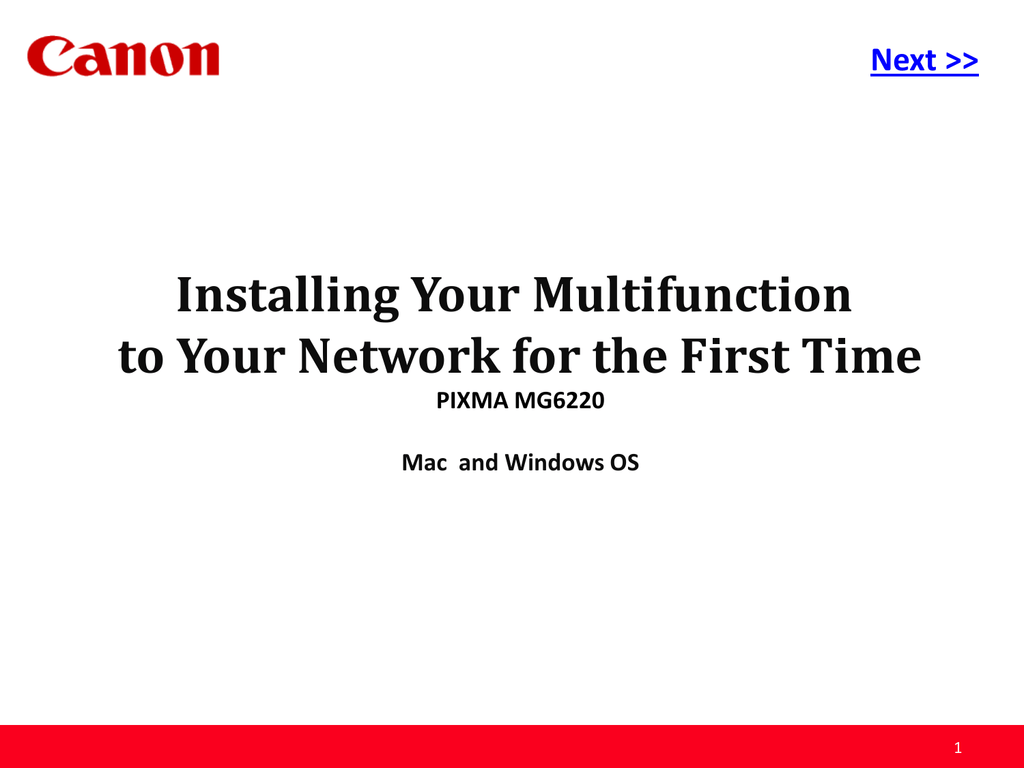 Canon

Next >>

Installing Your Multifunction to Your Network for the First Time

PIXMA MG6220

Mac and Windows OS

1